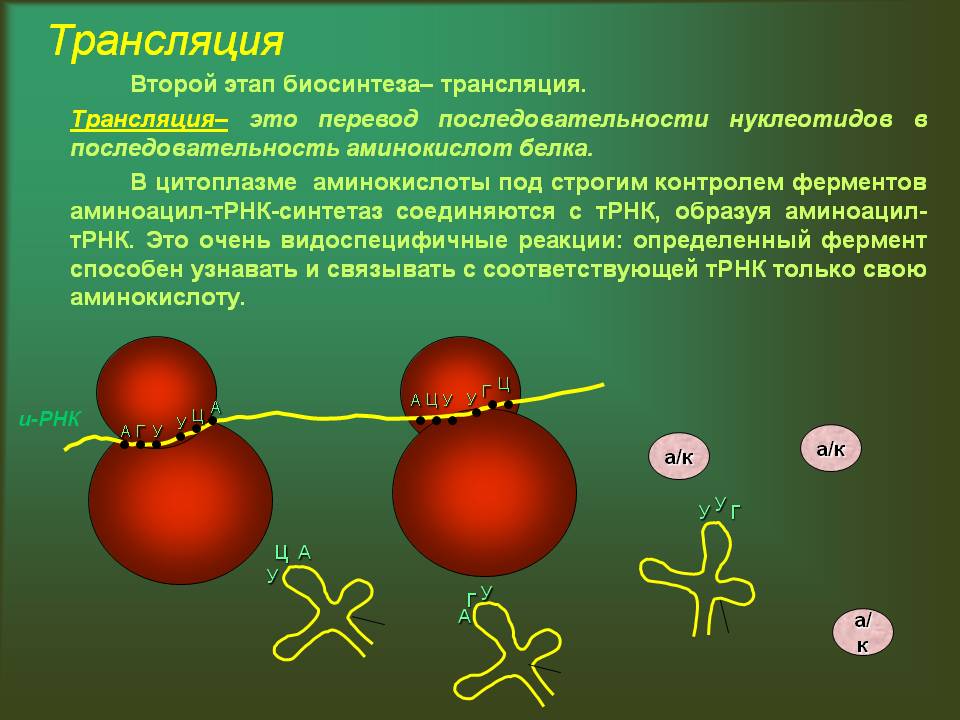 Трансляция

Второй этап биосинтеза– трансляция.

Трансляция– это перевод последовательности нуклеотидов в последовательность аминокислот белка.

В цитоплазме аминокислоты под строгим контролем ферментов аминоацил-тРНК-синтетаз соединяются с тРНК, образуя аминоацил-тРНК. Это очень видоспецифичные реакции: определенный фермент способен узнавать и связывать с соответствующей тРНК только свою аминокислоту.

и-РНК

А Г У У Ц А

А Ц У У Г Ц

а/к

а/к

У У Г

Ц А У

Г У А

а/к